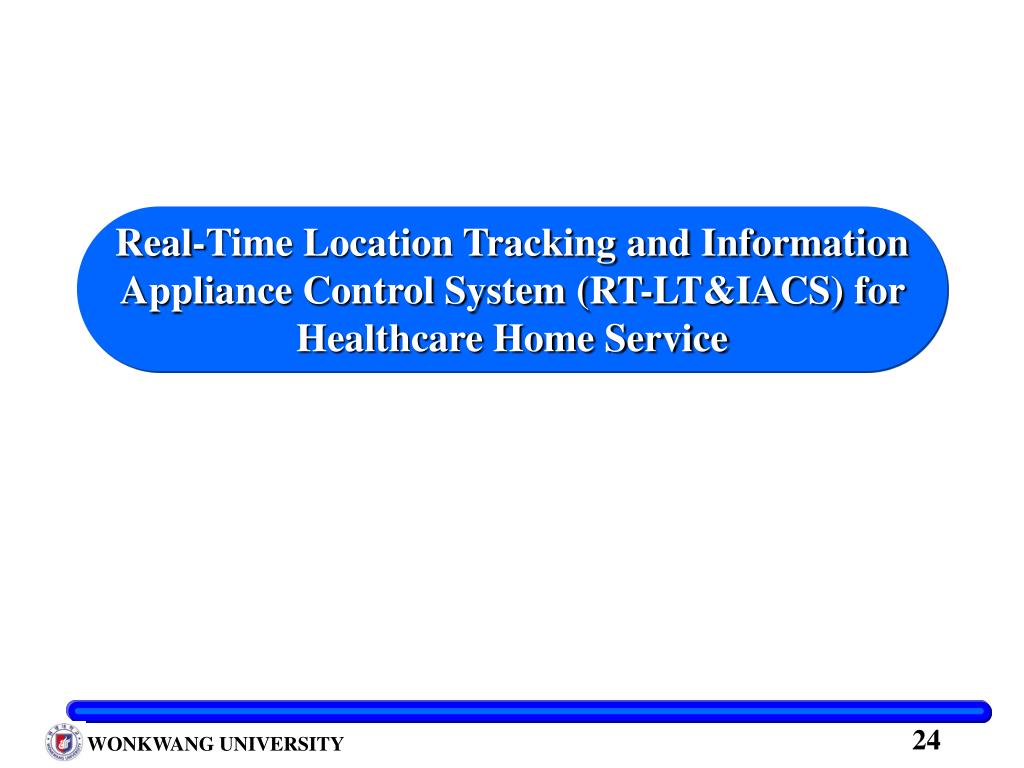 Real-Time Location Tracking and Information Appliance Control System (RT-LT&IACS) for Healthcare Home Service

WONKWANG UNIVERSITY

24